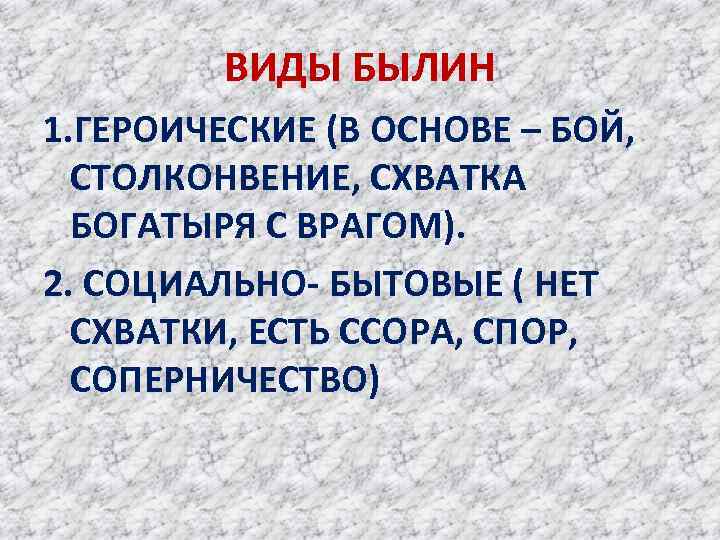 ВИДЫ БЫЛИН

1.ГЕРОИЧЕСКИЕ (В ОСНОВЕ – БОЙ, СТОЛКОНВЕНИЕ, СХВАТКА БОГАТЫРЯ С ВРАГОМ).

2. СОЦИАЛЬНО- БЫТОВЫЕ ( НЕТ СХВАТКИ, ЕСТЬ ССОРА, СПОР, СОПЕРНИЧЕСТВО)